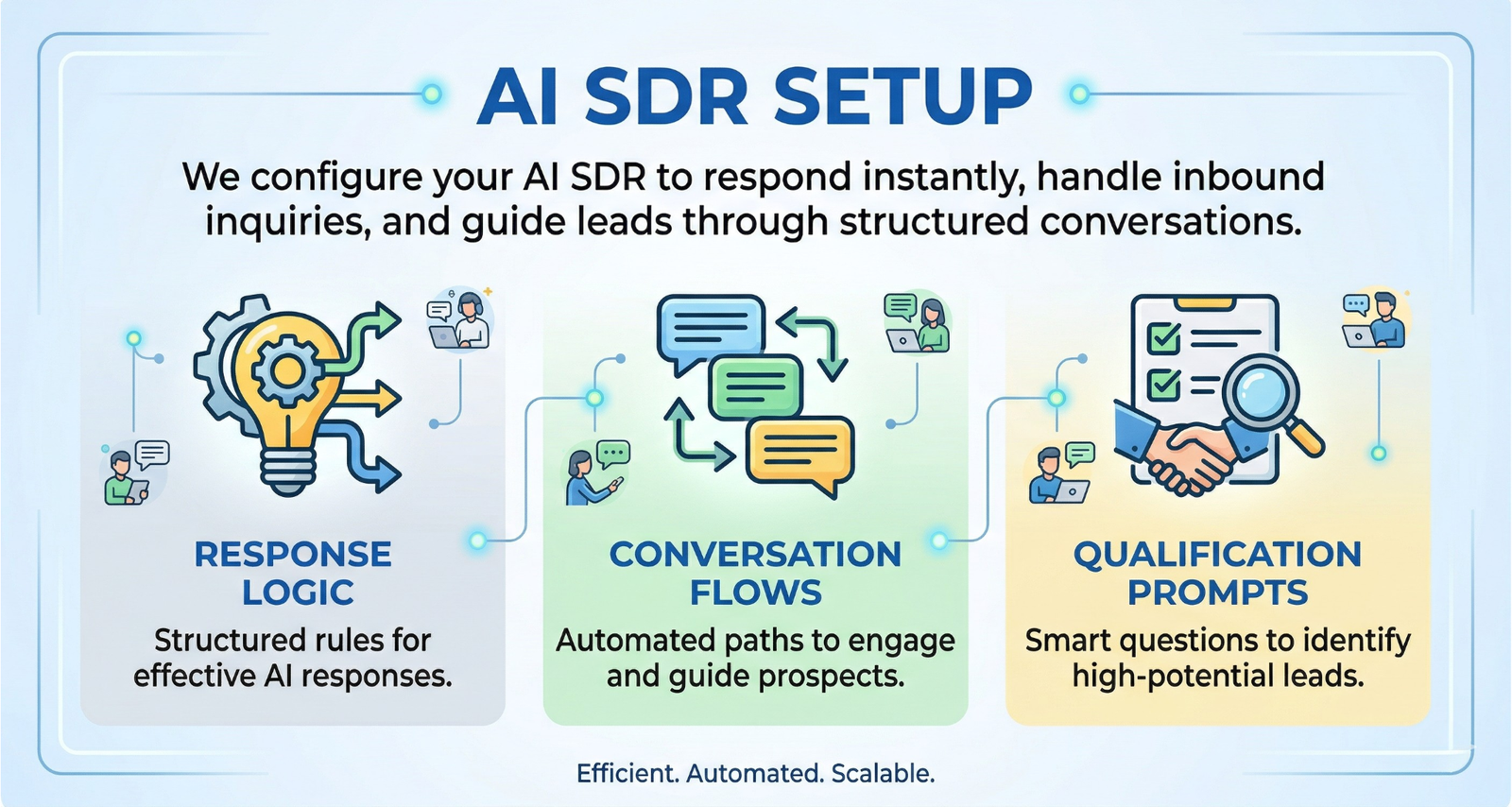 AI SDR SETUP

We configure your AI SDR to respond instantly, handle inbound inquiries, and guide leads through structured conversations.

RESPONSE LOGIC

Structured rules for effective AI responses.

CONVERSATION FLOWS

Automated paths to engage and guide prospects.

QUALIFICATION PROMPTS

Smart questions to identify high-potential leads.

Efficient. Automated. Scalable.